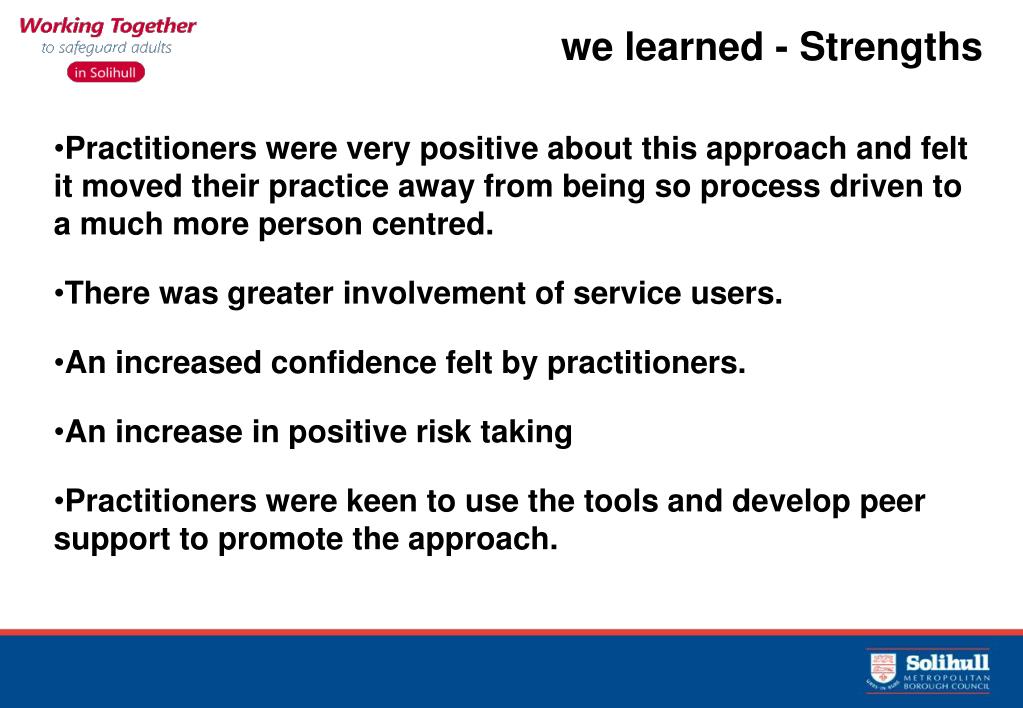 Working Together
to safeguard adults
in Solihull

we learned - Strengths

•Practitioners were very positive about this approach and felt it moved their practice away from being so process driven to a much more person centred.

•There was greater involvement of service users.

•An increased confidence felt by practitioners.

•An increase in positive risk taking

•Practitioners were keen to use the tools and develop peer support to promote the approach.

Solihull
METROPOLITAN
BOROUGH COUNCIL